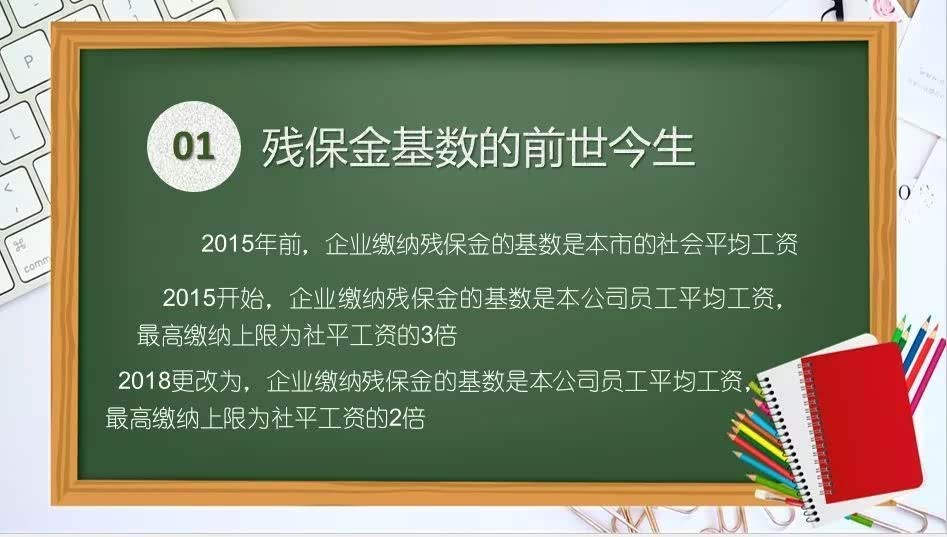 01 残保金基数的前世今生

2015年前，企业缴纳残保金的基数是本市的社会平均工资

2015开始，企业缴纳残保金的基数是本公司员工平均工资，最高缴纳上限为社平工资的3倍

2018更改为，企业缴纳残保金的基数是本公司员工平均工资，最高缴纳上限为社平工资的2倍